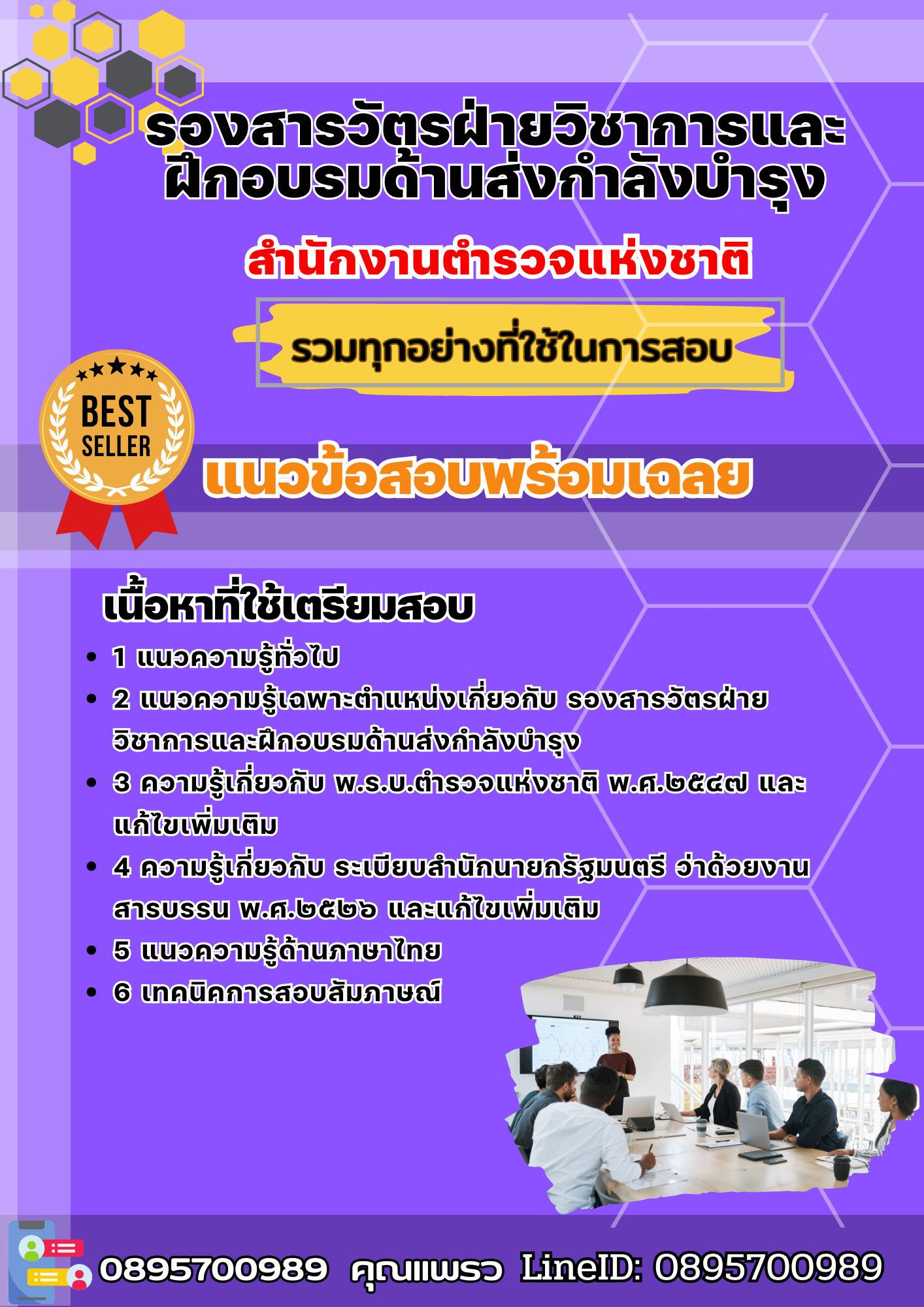 รองสารวัตรฝ่ายวิชาการและฝึกอบรมด้านส่งกำลังบำรุง

สำนักงานตำรวจแห่งชาติ

รวมทุกอย่างที่ใช้ในการสอบ

BEST SELLER

แนวข้อสอบพร้อมเฉลย

เนื้อหาที่ใช้เตรียมสอบ

- 1 แนวความรู้ทั่วไป
- 2 แนวความรู้เฉพาะตำแหน่งเกี่ยวกับ รองสารวัตรฝ่ายวิชาการและฝึกอบรมด้านส่งกำลังบำรุง
- 3 ความรู้เกี่ยวกับ พ.ร.บ.ตำรวจแห่งชาติ พ.ศ.๒๕๔๗ และแก้ไขเพิ่มเติม
- 4 ความรู้เกี่ยวกับ ระเบียบสำนักนายกรัฐมนตรี ว่าด้วยงานสารบรรณ พ.ศ.๒๕๒๖ และแก้ไขเพิ่มเติม
- 5 แนวความรู้ด้านภาษาไทย
- 6 เทคนิคการสอบสัมภาษณ์

0895700989 คุณแพรว LineID: 0895700989